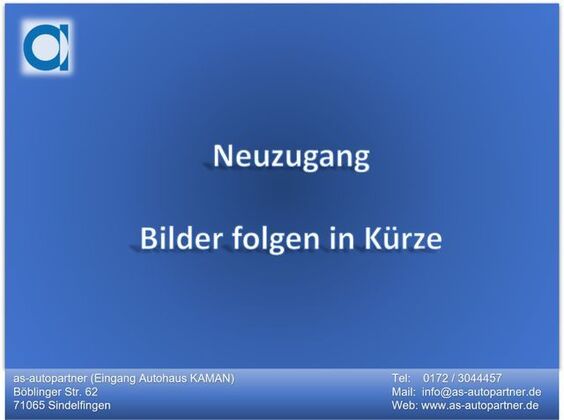 Neuzugang

Bilder folgen in Kürze

as-autopartner (Eingang Autohaus KAMAN)
Böblinger Str. 62
71065 Sindelfingen

Tel: 0172 / 3044457
Mail: info@as-autopartner.de
Web: www.as-autopartner.de